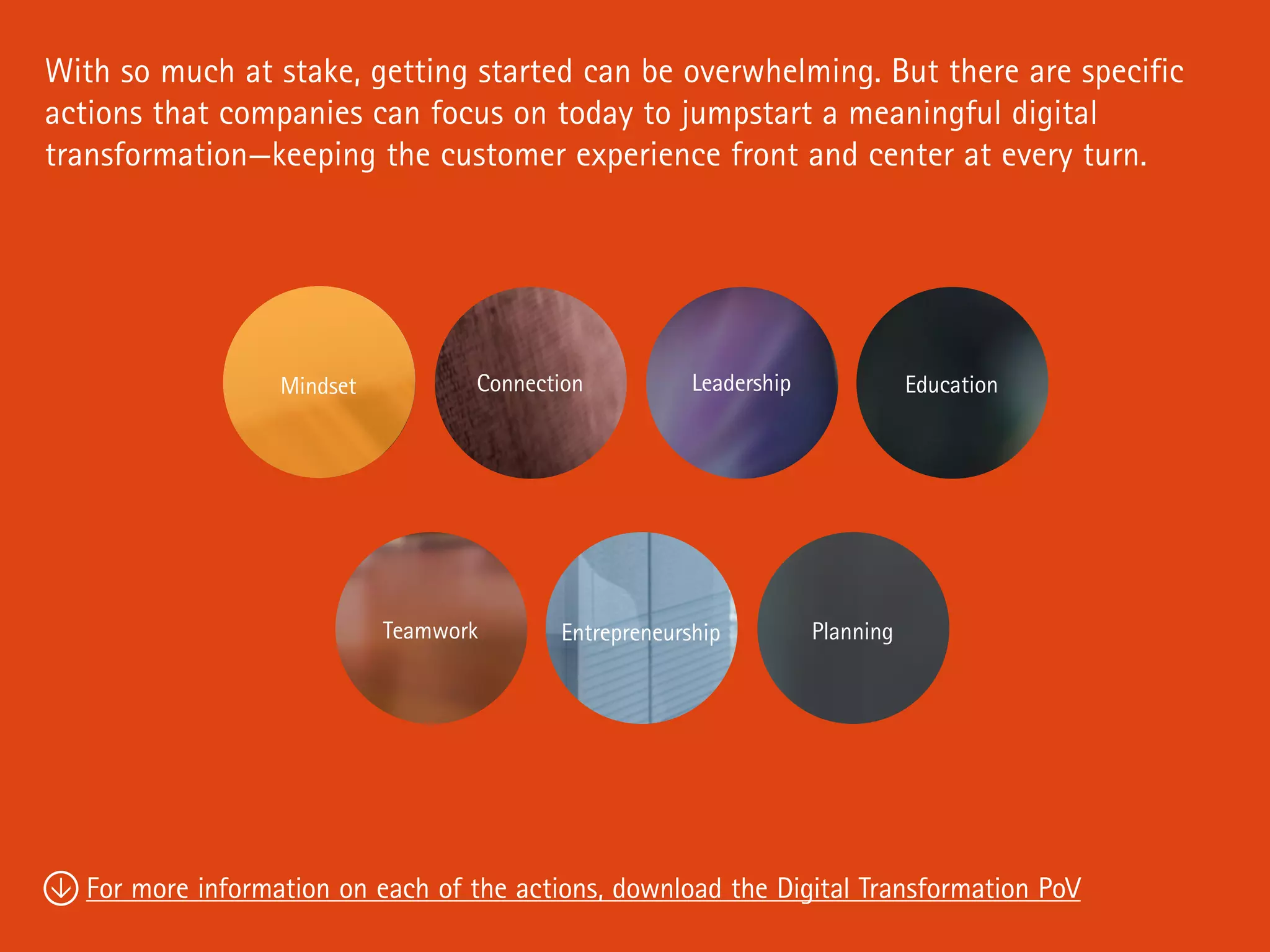 With so much at stake, getting started can be overwhelming. But there are specific actions that companies can focus on today to jumpstart a meaningful digital transformation—keeping the customer experience front and center at every turn.

Mindset

Connection

Leadership

Education

Teamwork

Entrepreneurship

Planning

For more information on each of the actions, download the Digital Transformation PoV